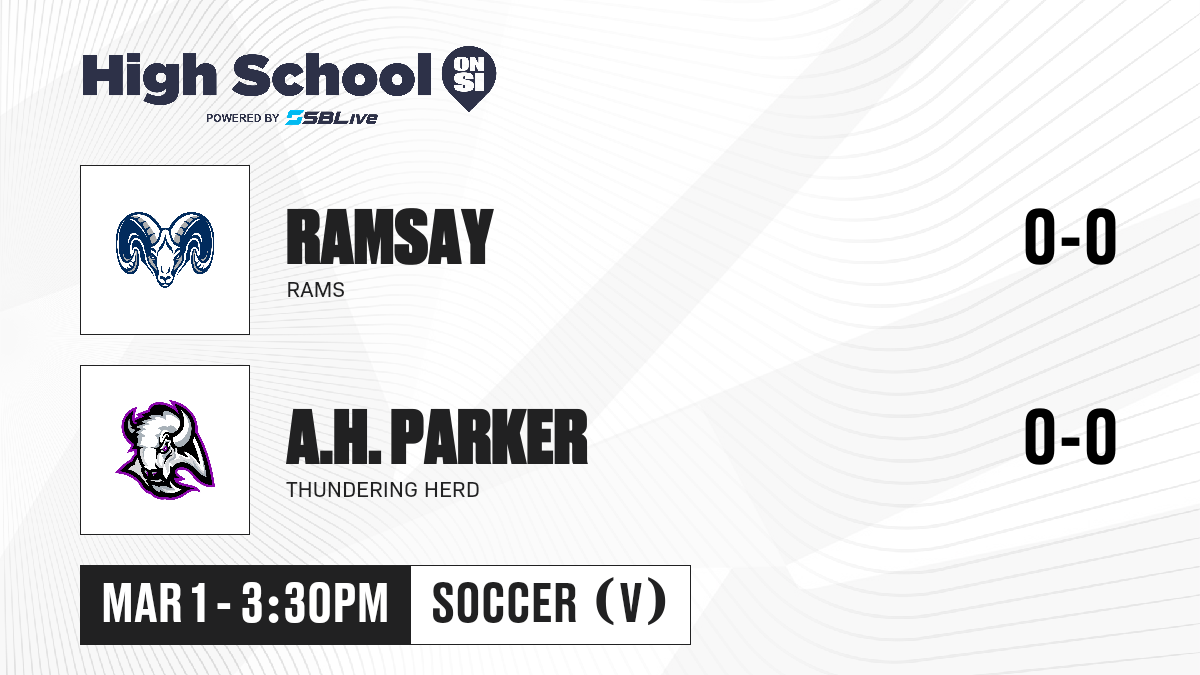 High School ON SI
POWERED BY SBLive

RAMSAY
RAMS
0-0

A.H. PARKER
THUNDERING HERD
0-0

MAR 1 - 3:30PM
SOCCER (V)